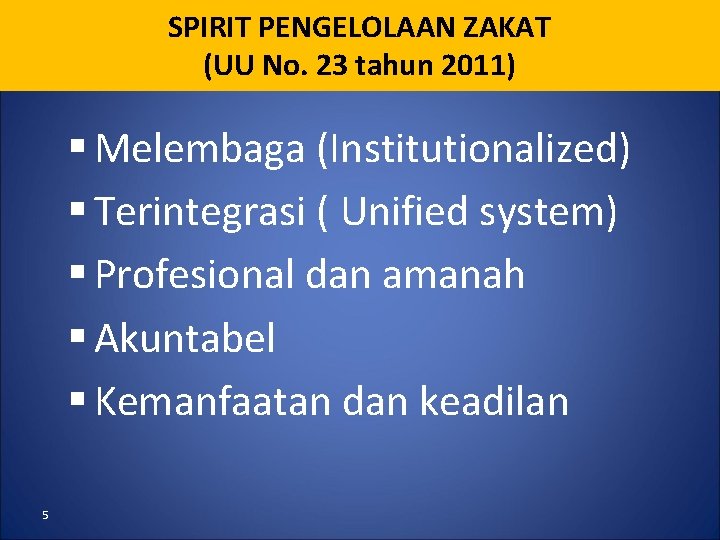 SPIRIT PENGELOLAAN ZAKAT
(UU No. 23 tahun 2011)

▪ Melembaga (Institutionalized)
▪ Terintegrasi ( Unified system)
▪ Profesional dan amanah
▪ Akuntabel
▪ Kemanfaatan dan keadilan

5